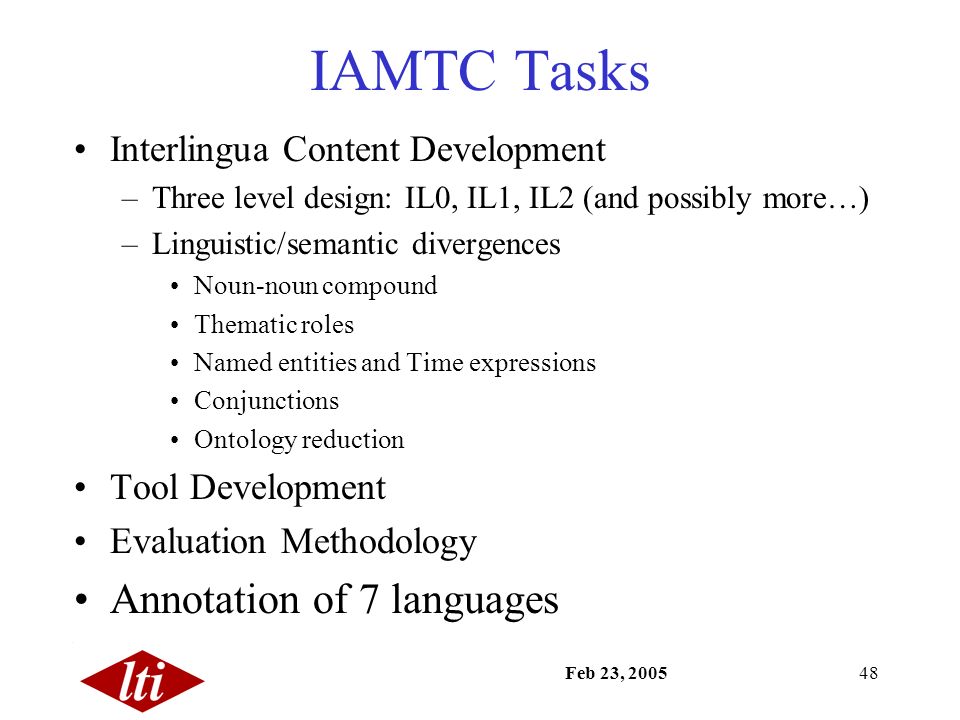 IAMTC Tasks

• Interlingua Content Development
– Three level design: IL0, IL1, IL2 (and possibly more…)
– Linguistic/semantic divergences
• Noun-noun compound
• Thematic roles
• Named entities and Time expressions
• Conjunctions
• Ontology reduction
• Tool Development
• Evaluation Methodology
• Annotation of 7 languages

lti
Feb 23, 2005
48